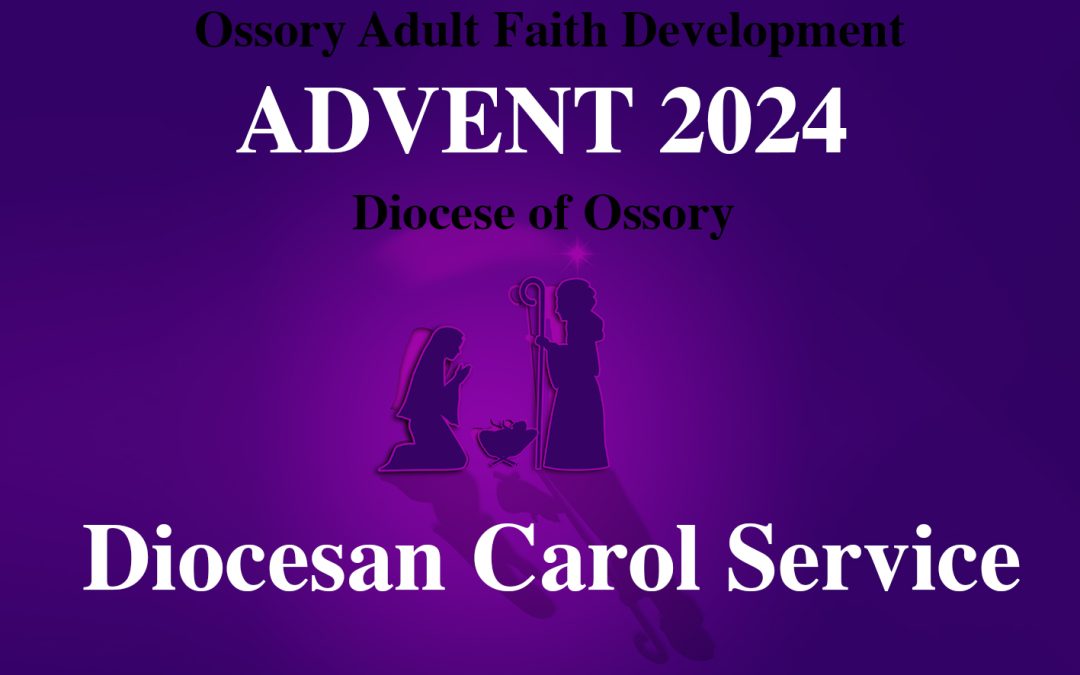 Ossory Adult Faith Development

ADVENT 2024

Diocese of Ossory

Diocesan Carol Service